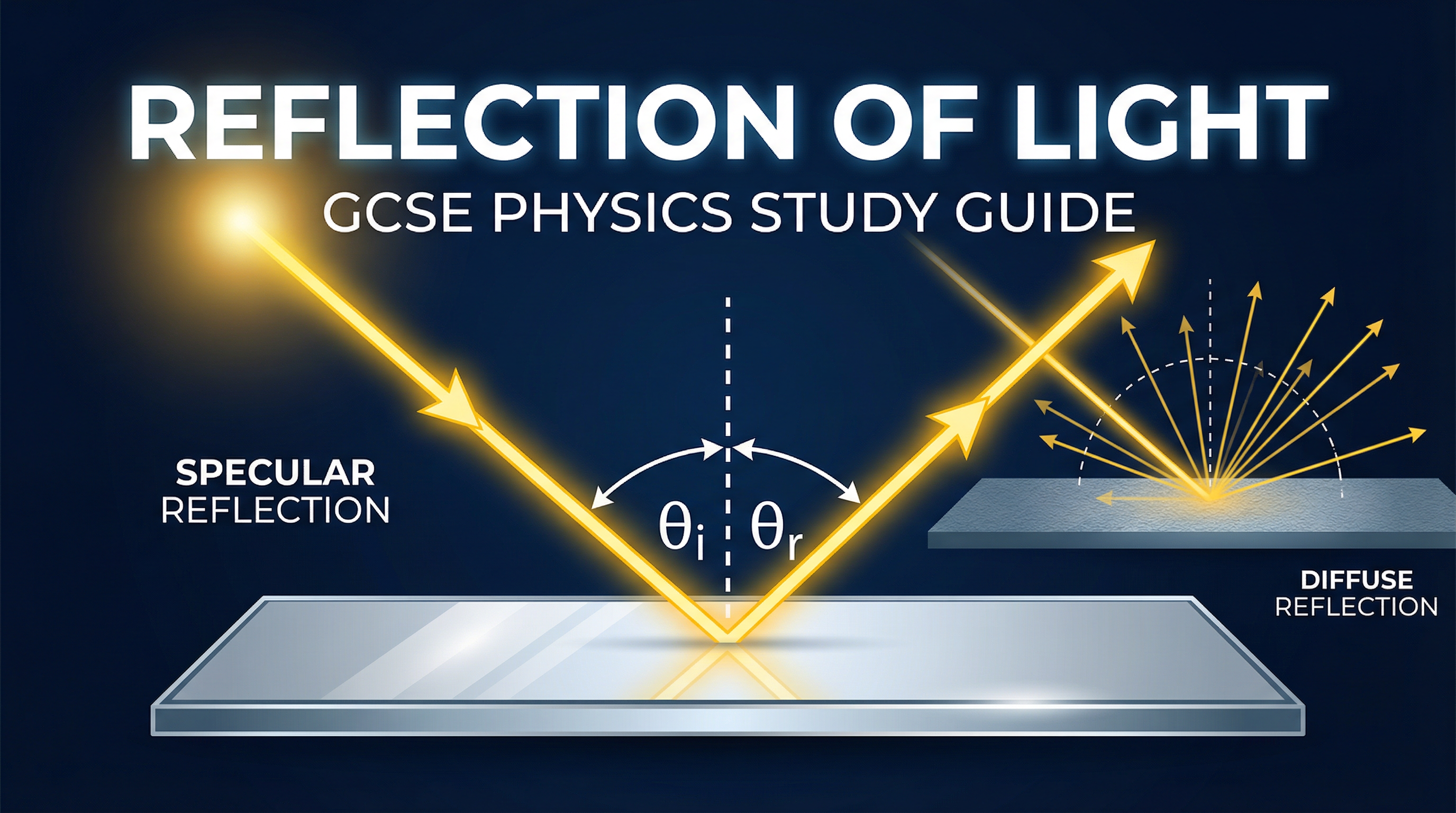 REFLECTION OF LIGHT

GCSE PHYSICS STUDY GUIDE

SPECULAR REFLECTION

$\theta_i$ $\theta_r$

DIFFUSE REFLECTION